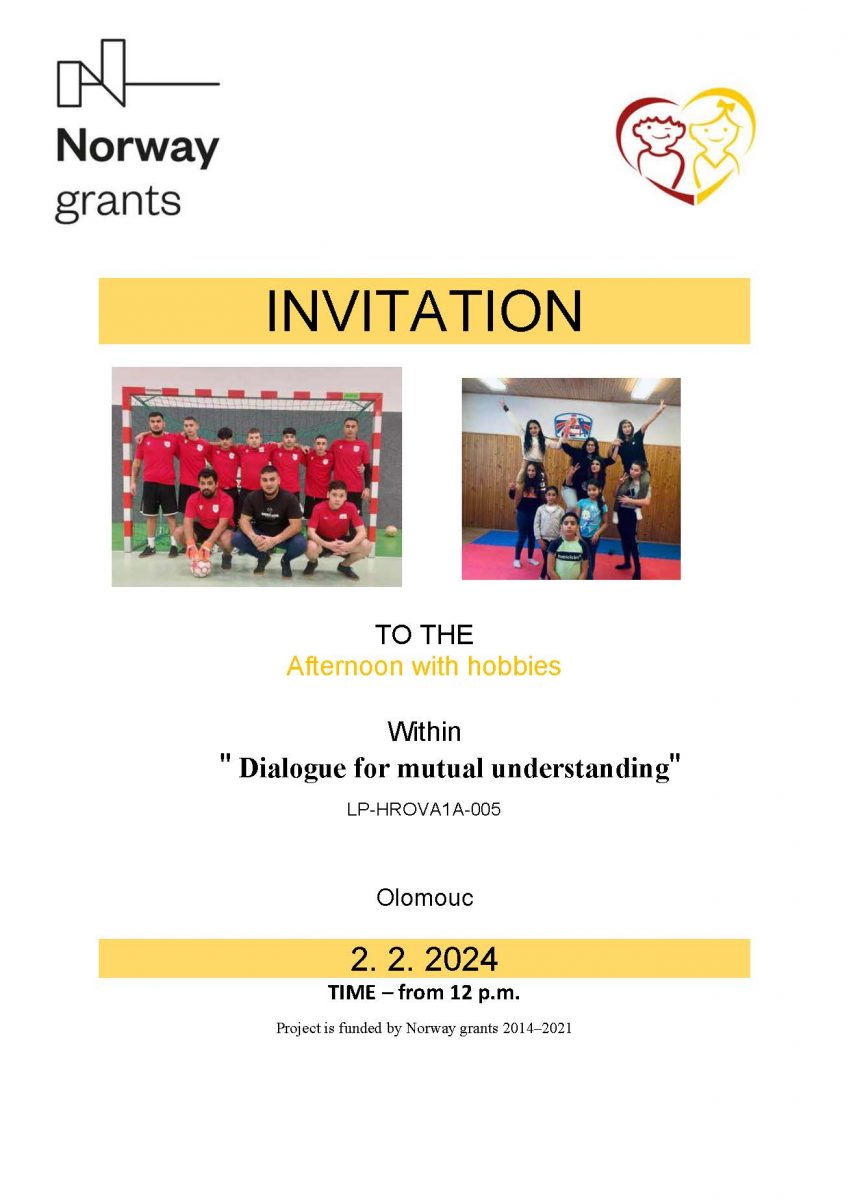 Norway grants

INVITATION

TO THE
Afternoon with hobbies

Within
" Dialogue for mutual understanding"
LP-HROVA1A-005

Olomouc

2. 2. 2024
TIME – from 12 p.m.

Project is funded by Norway grants 2014–2021